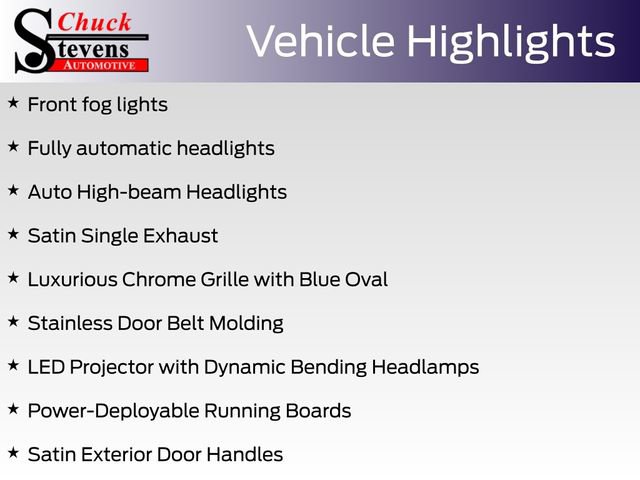 Chuck Stevens AUTOMOTIVE

Vehicle Highlights

★ Front fog lights

★ Fully automatic headlights

★ Auto High-beam Headlights

★ Satin Single Exhaust

★ Luxurious Chrome Grille with Blue Oval

★ Stainless Door Belt Molding

★ LED Projector with Dynamic Bending Headlamps

★ Power-Deployable Running Boards

★ Satin Exterior Door Handles